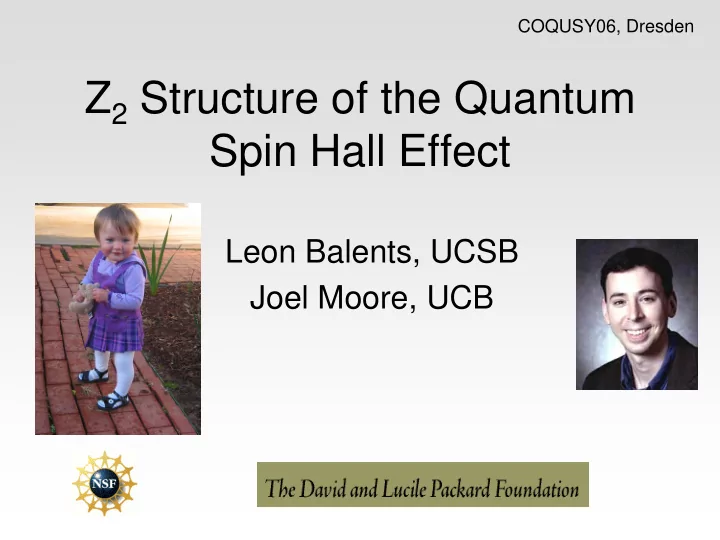 COQUSY06, Dresden

$Z_2$ Structure of the Quantum Spin Hall Effect

Leon Balents, UCSB
Joel Moore, UCB

NSF

The David and Lucile Packard Foundation